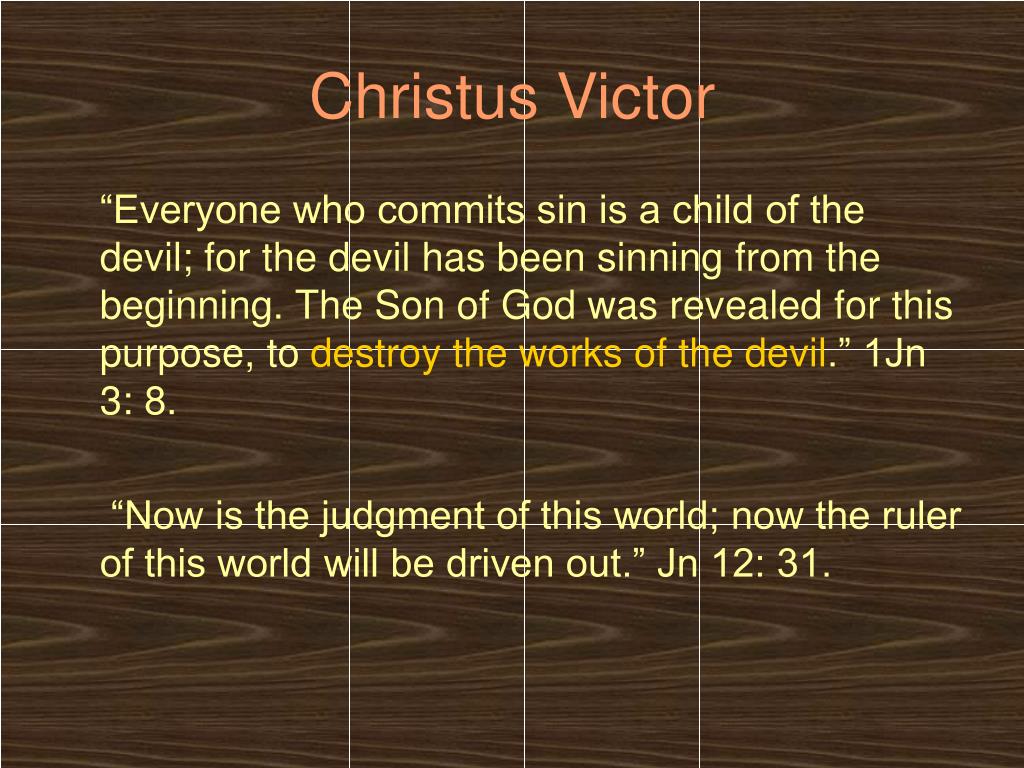 Christus Victor

“Everyone who commits sin is a child of the devil; for the devil has been sinning from the beginning. The Son of God was revealed for this purpose, to destroy the works of the devil.” 1Jn 3: 8.

“Now is the judgment of this world; now the ruler of this world will be driven out.” Jn 12: 31.